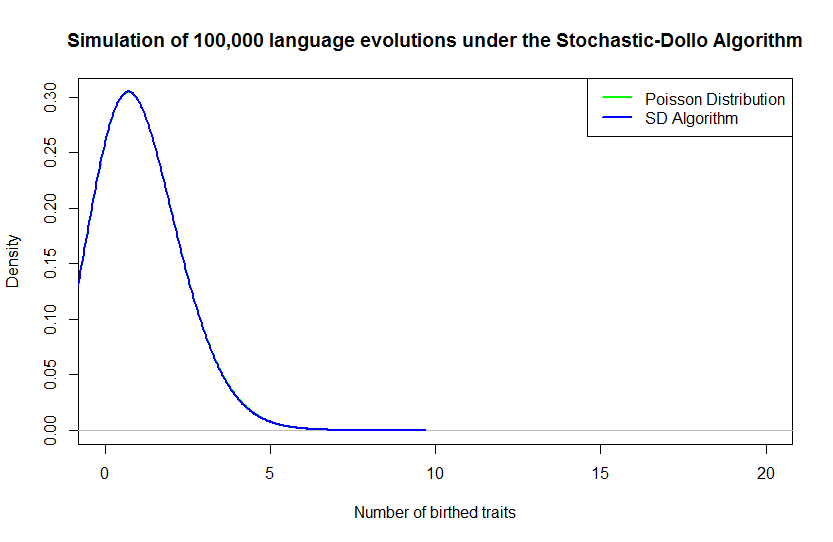 Simulation of 100,000 language evolutions under the Stochastic-Dollo Algorithm

Poisson Distribution
SD Algorithm

Density

0.00
0.05
0.10
0.15
0.20
0.25
0.30

0
5
10
15
20

Number of birthed traits